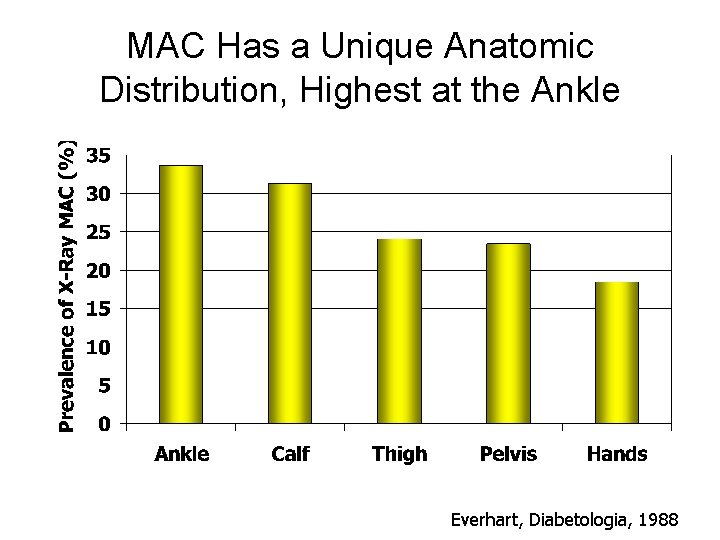 MAC Has a Unique Anatomic Distribution, Highest at the Ankle

Prevalence of X-Ray MAC (%)

35
30
25
20
15
10
5
0

Ankle
Calf
Thigh
Pelvis
Hands

Everhart, Diabetologia, 1988